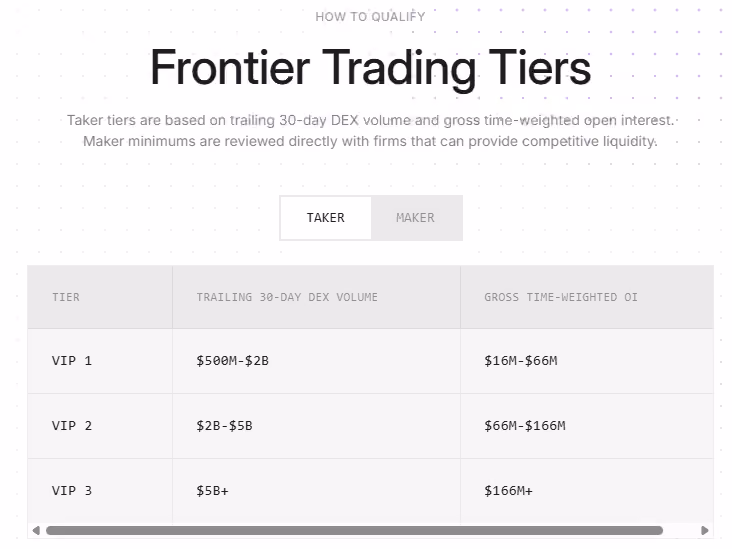 HOW TO QUALIFY

Frontier Trading Tiers

Taker tiers are based on trailing 30-day DEX volume and gross time-weighted open interest. Maker minimums are reviewed directly with firms that can provide competitive liquidity.

TAKER MAKER

| TIER | TRAILING 30-DAY DEX VOLUME | GROSS TIME-WEIGHTED OI |
|---|---|---|
| VIP 1 | \$500M-\$2B | \$16M-\$66M |
| VIP 2 | \$2B-\$5B | \$66M-\$166M |
| VIP 3 | \$5B+ | \$166M+ |